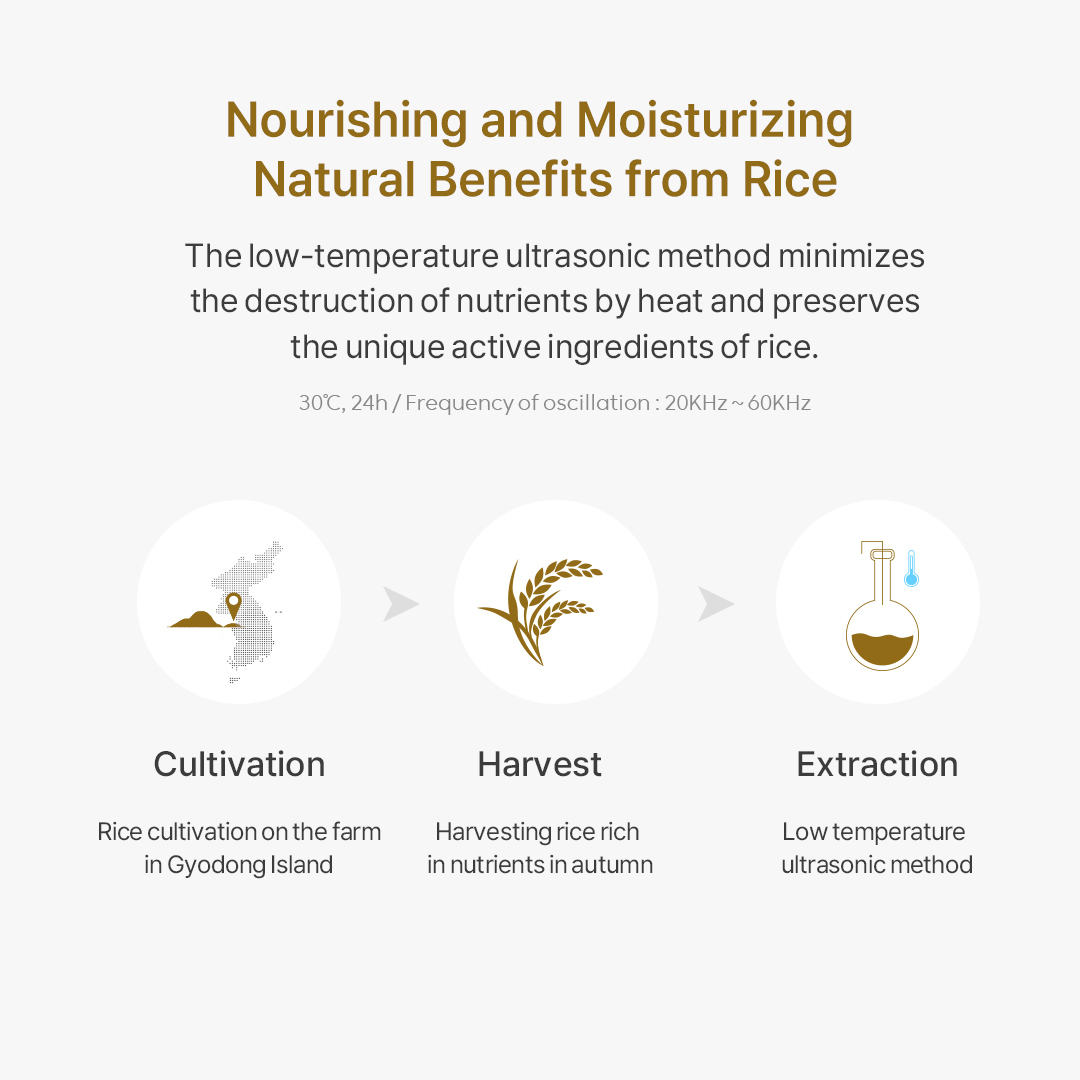 Nourishing and Moisturizing
Natural Benefits from Rice

The low-temperature ultrasonic method minimizes the destruction of nutrients by heat and preserves the unique active ingredients of rice.

30℃, 24h / Frequency of oscillation : 20KHz ~ 60KHz

Cultivation

Rice cultivation on the farm in Gyodong Island

Harvest

Harvesting rice rich in nutrients in autumn

Extraction

Low temperature ultrasonic method